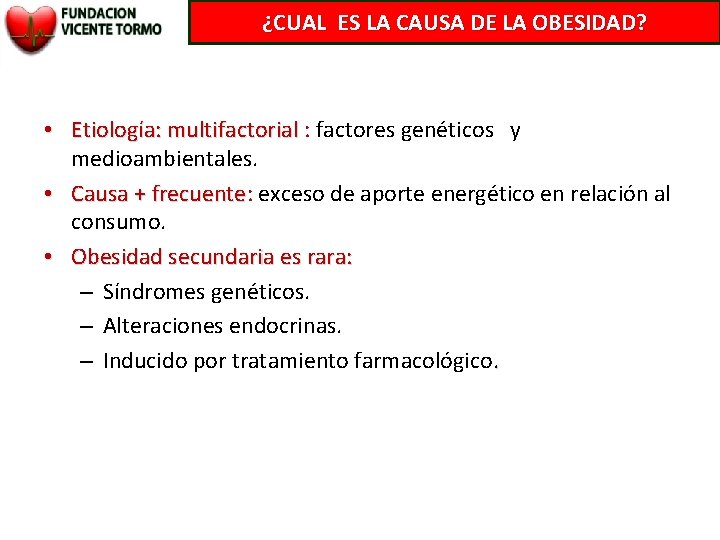 FUNDACION VICENTE TORMO

¿CUAL ES LA CAUSA DE LA OBESIDAD?

• Etiología: multifactorial : factores genéticos y medioambientales.
• Causa + frecuente: exceso de aporte energético en relación al consumo.
• Obesidad secundaria es rara:
– Síndromes genéticos.
– Alteraciones endocrinas.
– Inducido por tratamiento farmacológico.